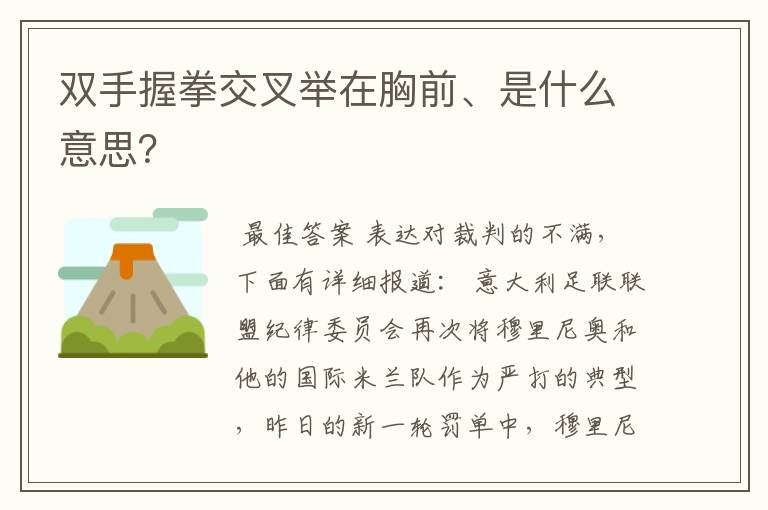 双手握拳交叉举在胸前、是什么意思?

最佳答案 表达对裁判的不满,下面有详细报道: 意大利足联联盟纪律委员会再次将穆里尼奥和他的国际米兰队作为严打的典型,昨日的新一轮罚单中,穆里尼